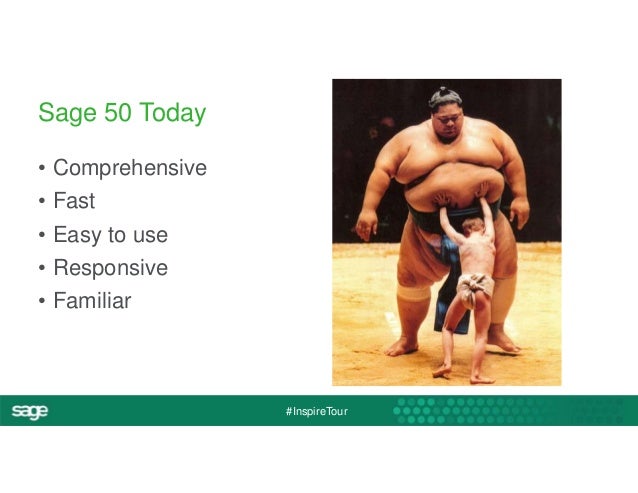 Sage 50 Today

• Comprehensive
• Fast
• Easy to use
• Responsive
• Familiar

sage

#InspireTour